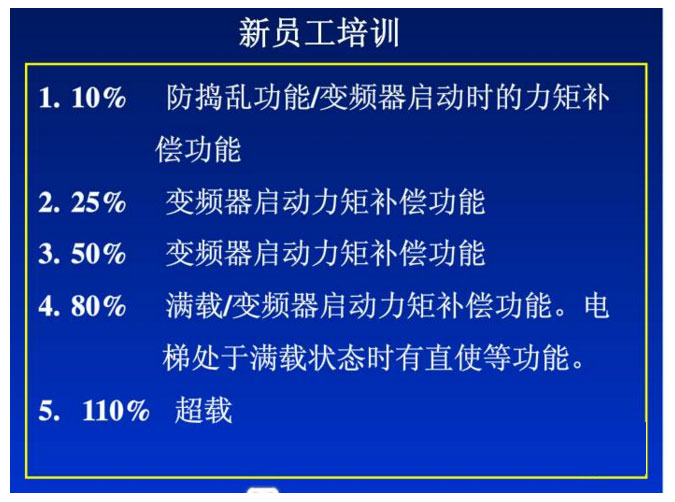 新员工培训

1. 10%　防捣乱功能/变频器启动时的力矩补偿功能

2. 25%　变频器启动力矩补偿功能

3. 50%　变频器启动力矩补偿功能

4. 80%　满载/变频器启动力矩补偿功能。电梯处于满载状态时有直使等功能。

5. 110%　超载